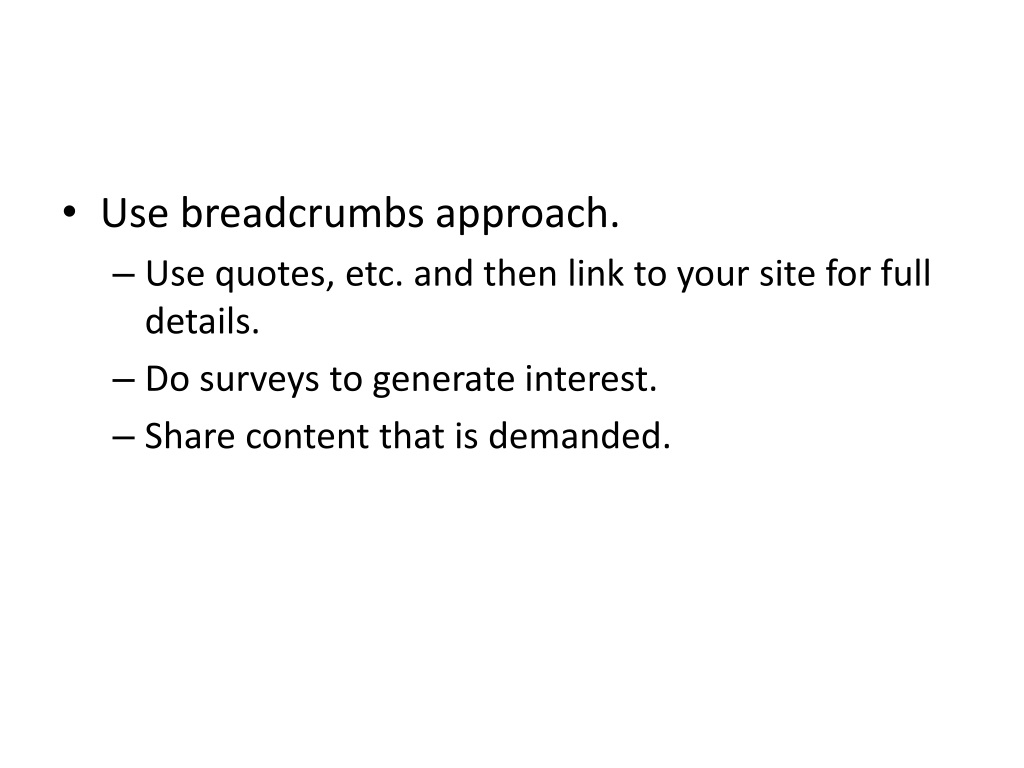 • Use breadcrumbs approach.
– Use quotes, etc. and then link to your site for full details.
– Do surveys to generate interest.
– Share content that is demanded.